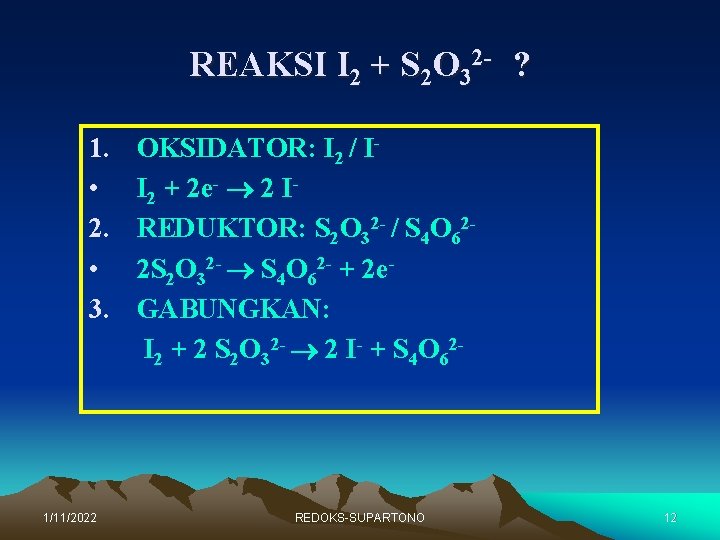 REAKSI $I_2 + S_2O_3^{2-}$ ?

1. OKSIDATOR: $I_2 / I^-$
• $I_2 + 2e^- \rightarrow 2\ I^-$
2. REDUKTOR: $S_2O_3^{2-} / S_4O_6^{2-}$
• $2S_2O_3^{2-} \rightarrow S_4O_6^{2-} + 2e^-$
3. GABUNGKAN:
$I_2 + 2\ S_2O_3^{2-} \rightarrow 2\ I^- + S_4O_6^{2-}$

1/11/2022
REDOKS-SUPARTONO
12